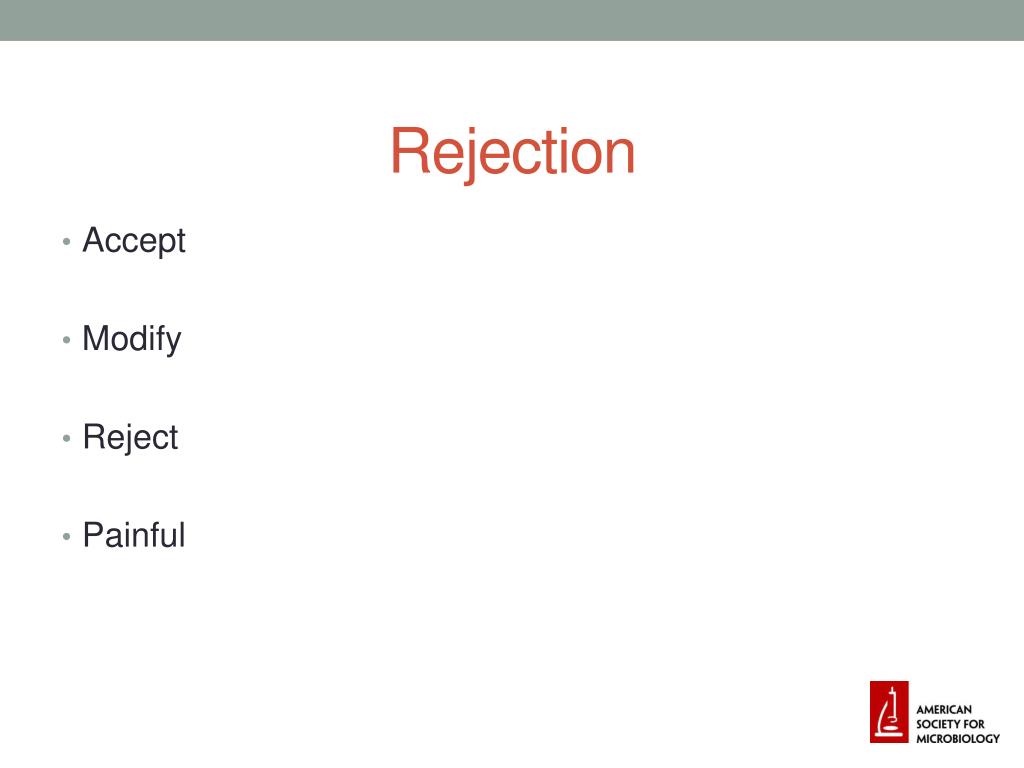 Rejection

• Accept

• Modify

• Reject

• Painful

AMERICAN SOCIETY FOR MICROBIOLOGY